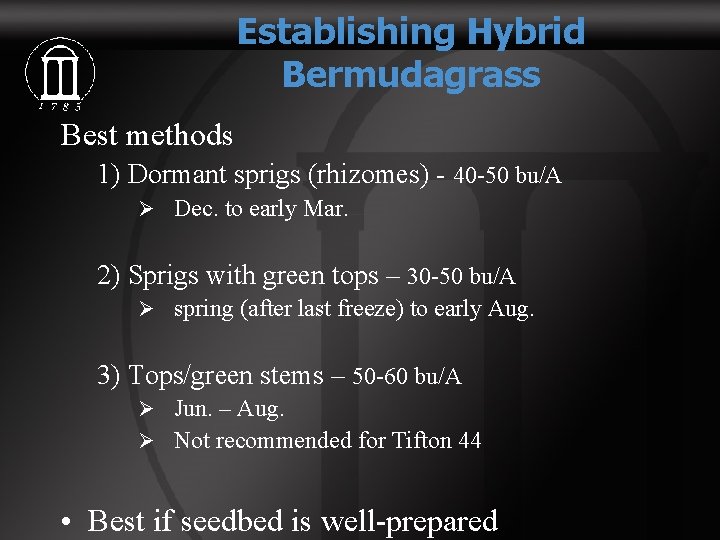 1785

Establishing Hybrid Bermudagrass

Best methods

1) Dormant sprigs (rhizomes) - 40-50 bu/A

➢ Dec. to early Mar.

2) Sprigs with green tops – 30-50 bu/A

➢ spring (after last freeze) to early Aug.

3) Tops/green stems – 50-60 bu/A

➢ Jun. – Aug.

➢ Not recommended for Tifton 44

• Best if seedbed is well-prepared